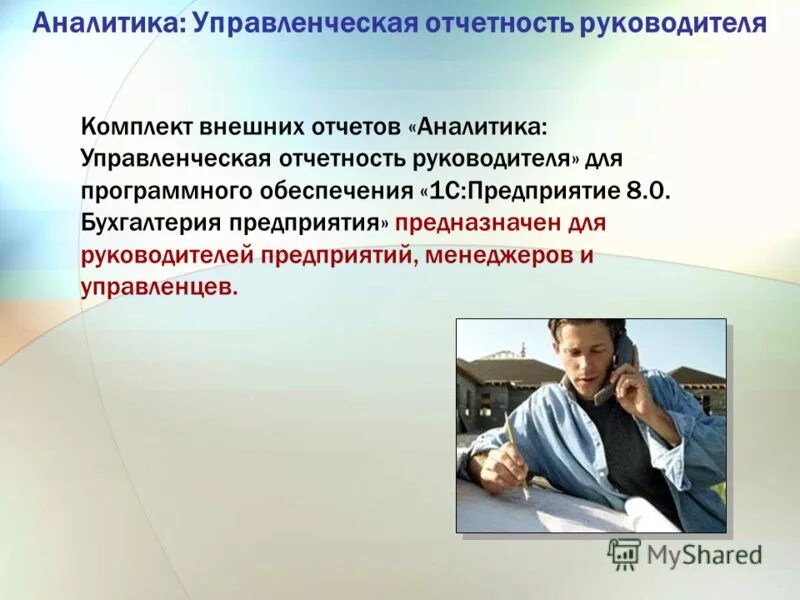 Аналитика: Управленческая отчетность руководителя

Комплект внешних отчетов «Аналитика: Управленческая отчетность руководителя» для программного обеспечения «1С:Предприятие 8.0. Бухгалтерия предприятия» предназначен для руководителей предприятий, менеджеров и управленцев.

MyShared